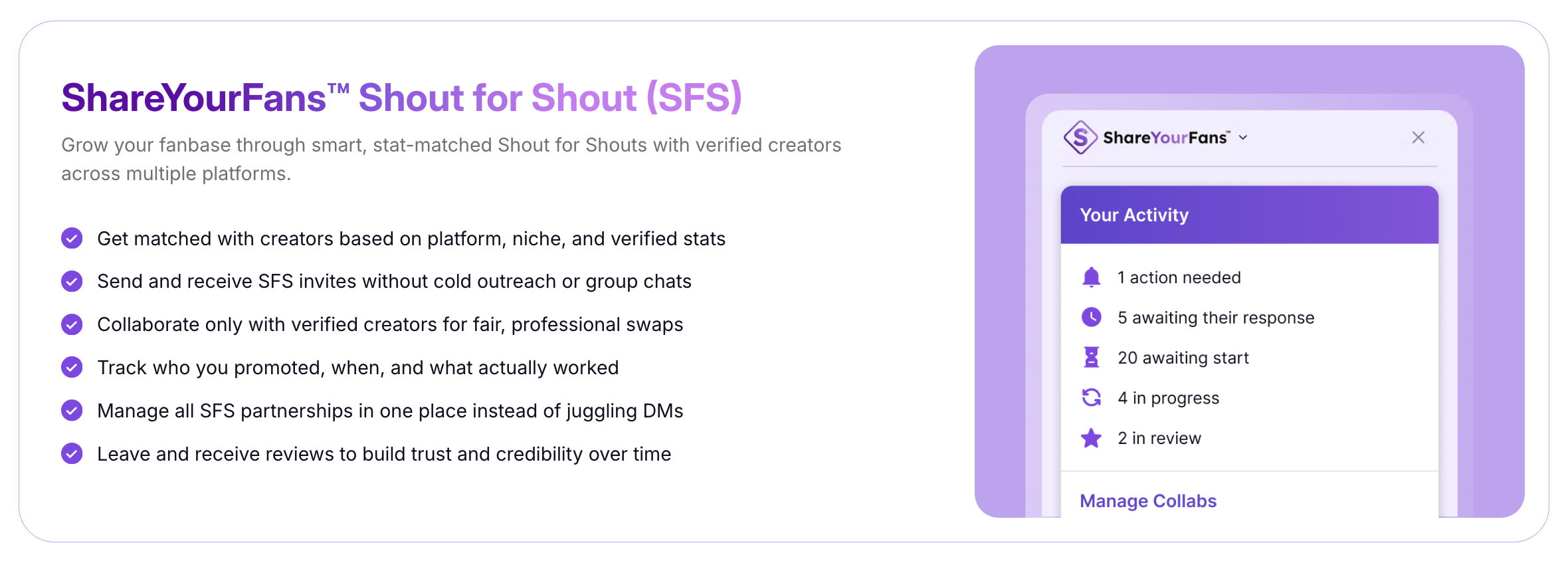 ShareYourFans™ Shout for Shout (SFS)

Grow your fanbase through smart, stat-matched Shout for Shouts with verified creators across multiple platforms.

Get matched with creators based on platform, niche, and verified stats

Send and receive SFS invites without cold outreach or group chats

Collaborate only with verified creators for fair, professional swaps

Track who you promoted, when, and what actually worked

Manage all SFS partnerships in one place instead of juggling DMs

Leave and receive reviews to build trust and credibility over time

ShareYourFans™

Your Activity

1 action needed

5 awaiting their response

20 awaiting start

4 in progress

2 in review

Manage Collabs